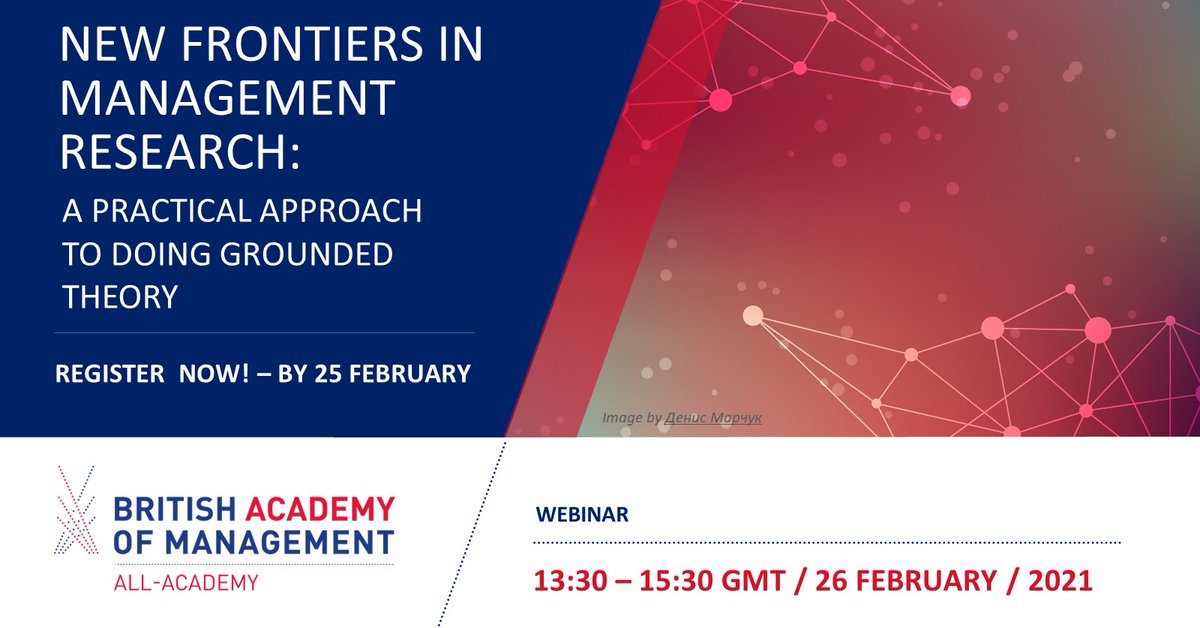 NEW FRONTIERS IN MANAGEMENT RESEARCH:

A PRACTICAL APPROACH TO DOING GROUNDED THEORY

REGISTER NOW! – BY 25 FEBRUARY

Image by Денис Марчук

BRITISH ACADEMY OF MANAGEMENT
ALL-ACADEMY

WEBINAR

13:30 – 15:30 GMT / 26 FEBRUARY / 2021